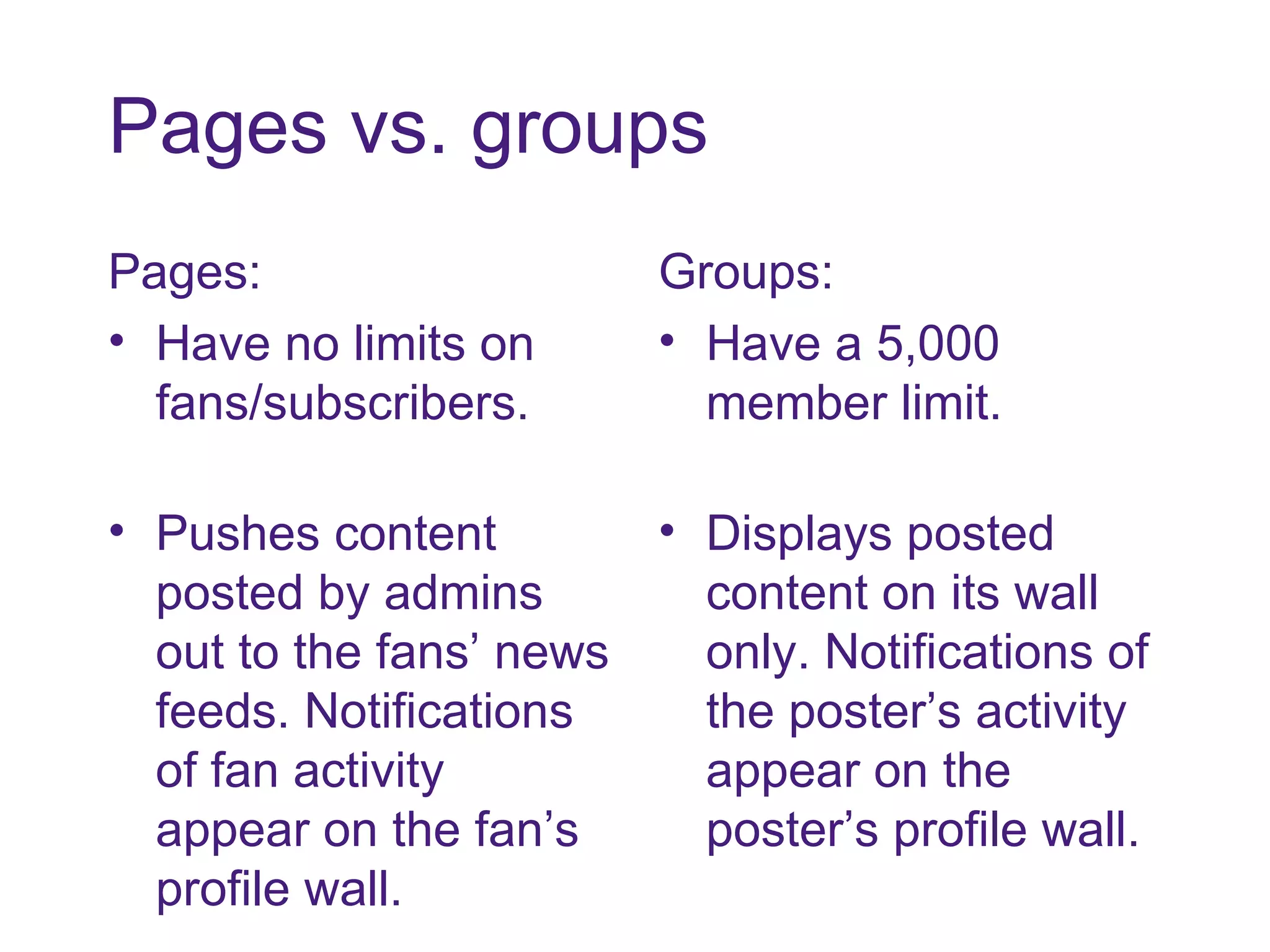 Pages vs. groups

Pages:

• Have no limits on fans/subscribers.

• Pushes content posted by admins out to the fans’ news feeds. Notifications of fan activity appear on the fan’s profile wall.

Groups:

• Have a 5,000 member limit.

• Displays posted content on its wall only. Notifications of the poster’s activity appear on the poster’s profile wall.